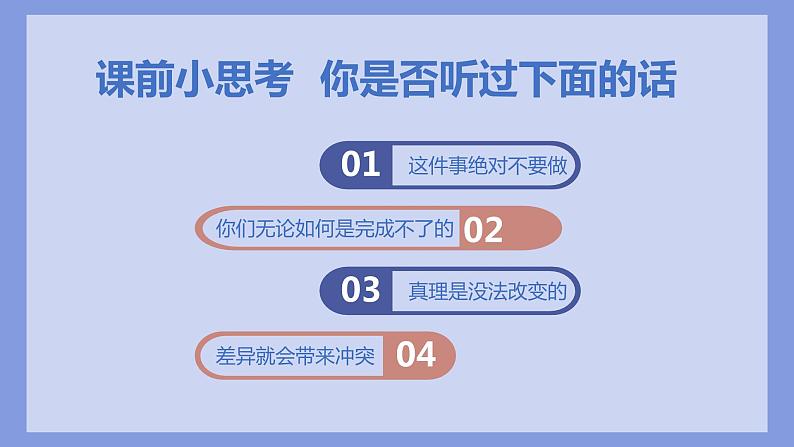 课前小思考 你是否听过下面的话

01 这件事绝对不要做

你们无论如何是完成不了的 02

03 真理是没法改变的

差异就会带来冲突 04